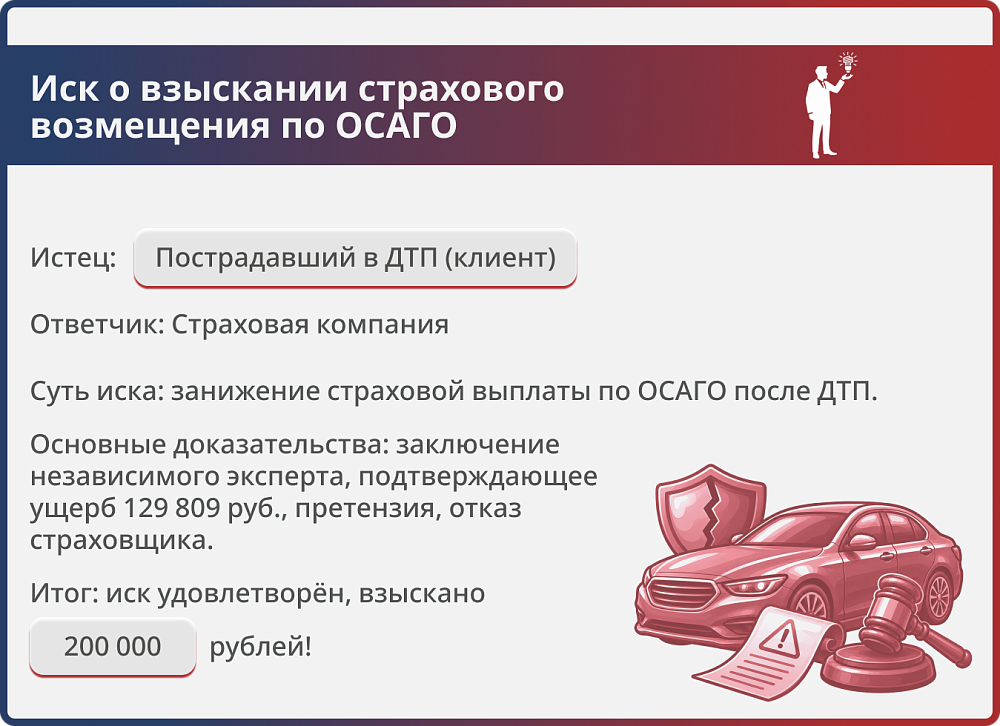 Иск о взыскании страхового возмещения по ОСАГО

Истец: Пострадавший в ДТП (клиент)

Ответчик: Страховая компания

Суть иска: занижение страховой выплаты по ОСАГО после ДТП.

Основные доказательства: заключение независимого эксперта, подтверждающее ущерб 129 809 руб., претензия, отказ страховщика.

Итог: иск удовлетворён, взыскано 200 000 рублей!